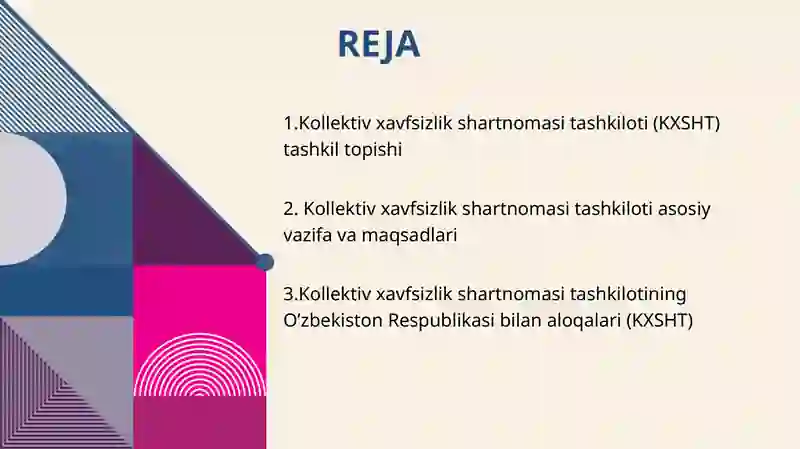 REJA

1.Kollektiv xavfsizlik shartnomasi tashkiloti (KXSHT) tashkil topishi

2. Kollektiv xavfsizlik shartnomasi tashkiloti asosiy vazifa va maqsadlari

3.Kollektiv xavfsizlik shartnomasi tashkilotining O’zbekiston Respublikasi bilan aloqalari (KXSHT)